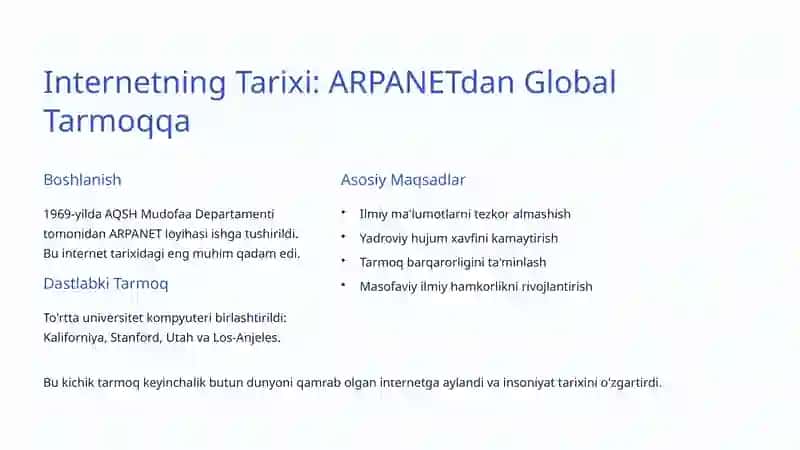 Internetning Tarixi: ARPANETdan Global Tarmoqqa

Boshlanish

1969-yilda AQSH Mudofaa Departamenti tomonidan ARPANET loyihasi ishga tushirildi. Bu internet tarixidagi eng muhim qadam edi.

Dastlabki Tarmoq

To'rtta universitet kompyuteri birlashtirildi: Kaliforniya, Stanford, Utah va Los-Anjeles.

Asosiy Maqsadlar

• Ilmiy ma'lumotlarni tezkor almashish
• Yadroviy hujum xavfini kamaytirish
• Tarmoq barqarorligini ta'minlash
• Masofaviy ilmiy hamkorlikni rivojlantirish

Bu kichik tarmoq keyinchalik butun dunyoni qamrab olgan internetga aylandi va insoniyat tarixini o'zgartirdi.